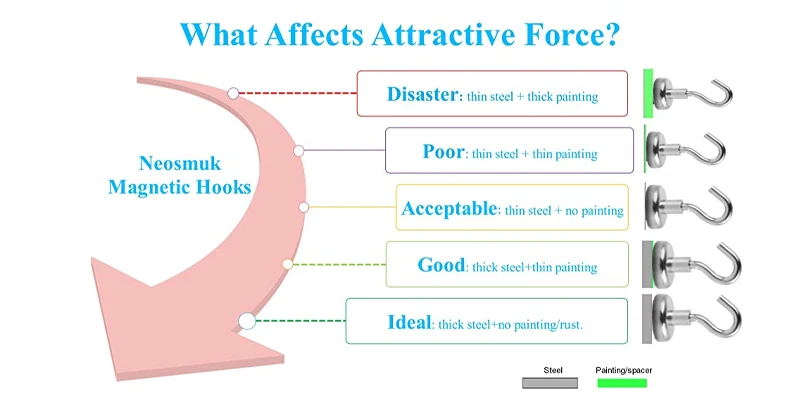 What Affects Attractive Force?

Neosmuk Magnetic Hooks

Disaster: thin steel + thick painting

Poor: thin steel + thin painting

Acceptable: thin steel + no painting

Good: thick steel+thin painting

Ideal: thick steel+no painting/rust.

Steel

Painting/spacer